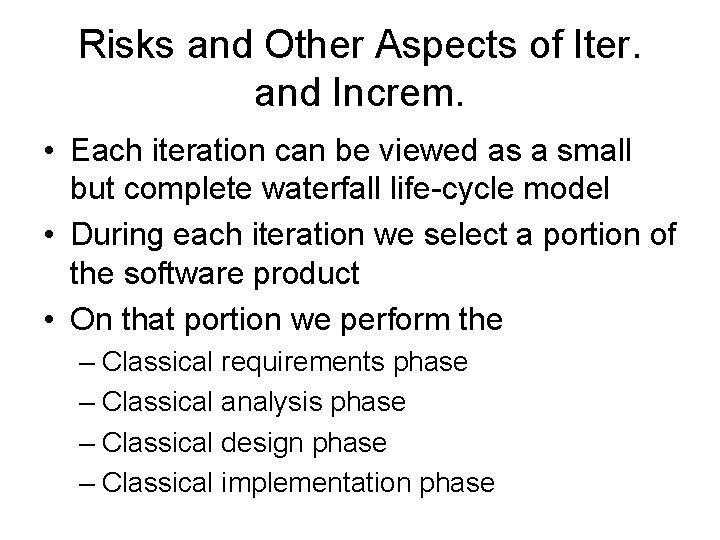 Risks and Other Aspects of Iter. and Increm.

• Each iteration can be viewed as a small but complete waterfall life-cycle model

• During each iteration we select a portion of the software product

• On that portion we perform the
– Classical requirements phase
– Classical analysis phase
– Classical design phase
– Classical implementation phase